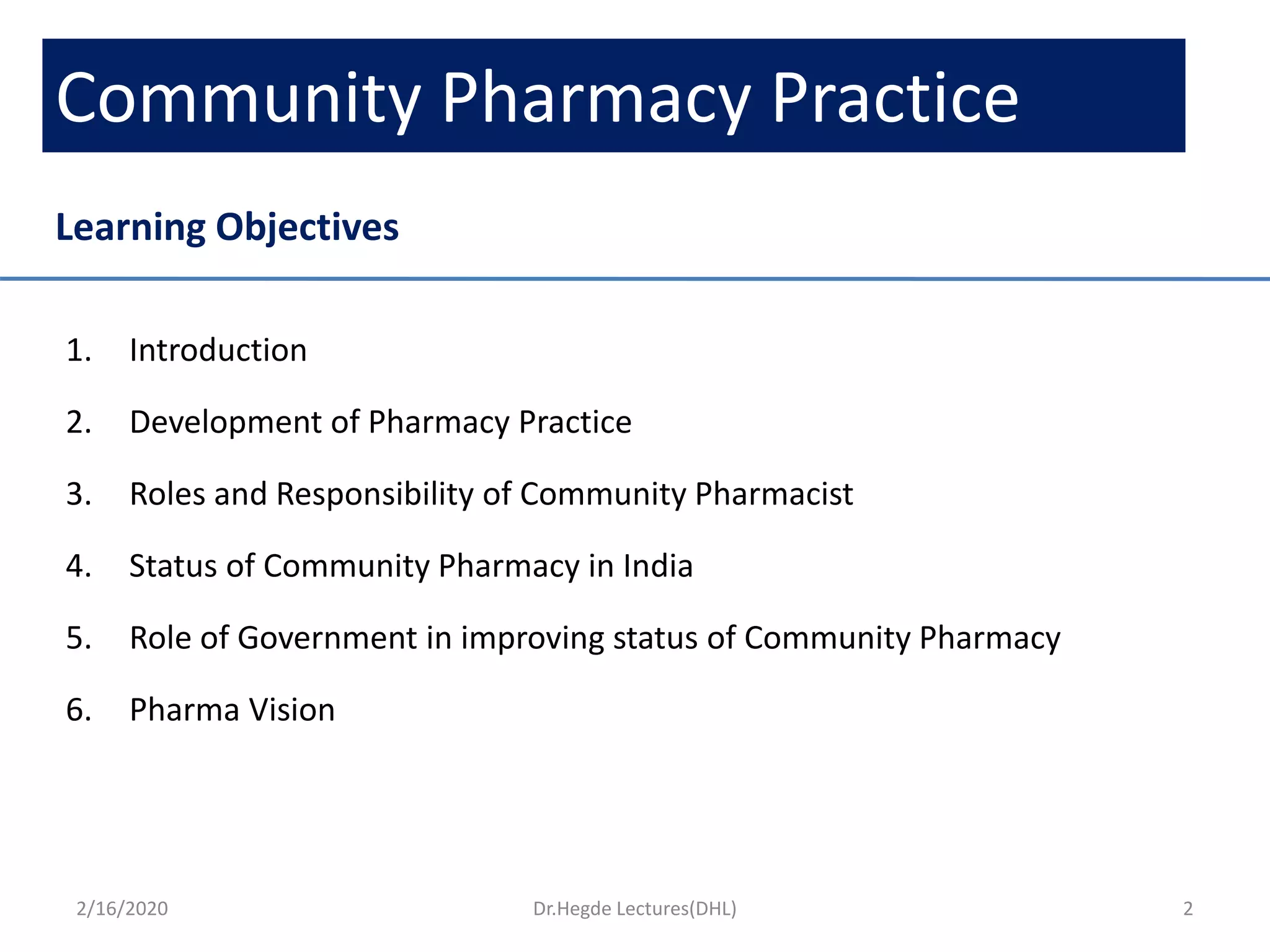 Community Pharmacy Practice

Learning Objectives

1. Introduction

2. Development of Pharmacy Practice

3. Roles and Responsibility of Community Pharmacist

4. Status of Community Pharmacy in India

5. Role of Government in improving status of Community Pharmacy

6. Pharma Vision

2/16/2020 Dr.Hegde Lectures(DHL) 2